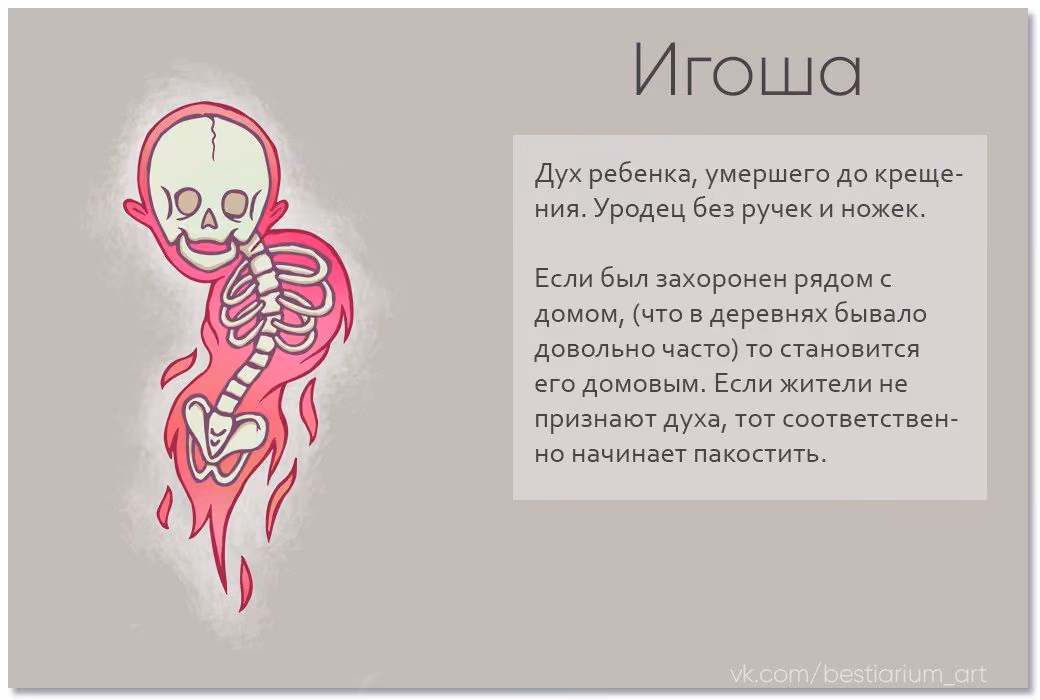 Игоша

Дух ребенка, умершего до крещения. Уродец без ручек и ножек.

Если был захоронен рядом с домом, (что в деревнях бывало довольно часто) то становится его домовым. Если жители не признают духа, тот соответственно начинает пакостить.

vk.com/bestiarium_art